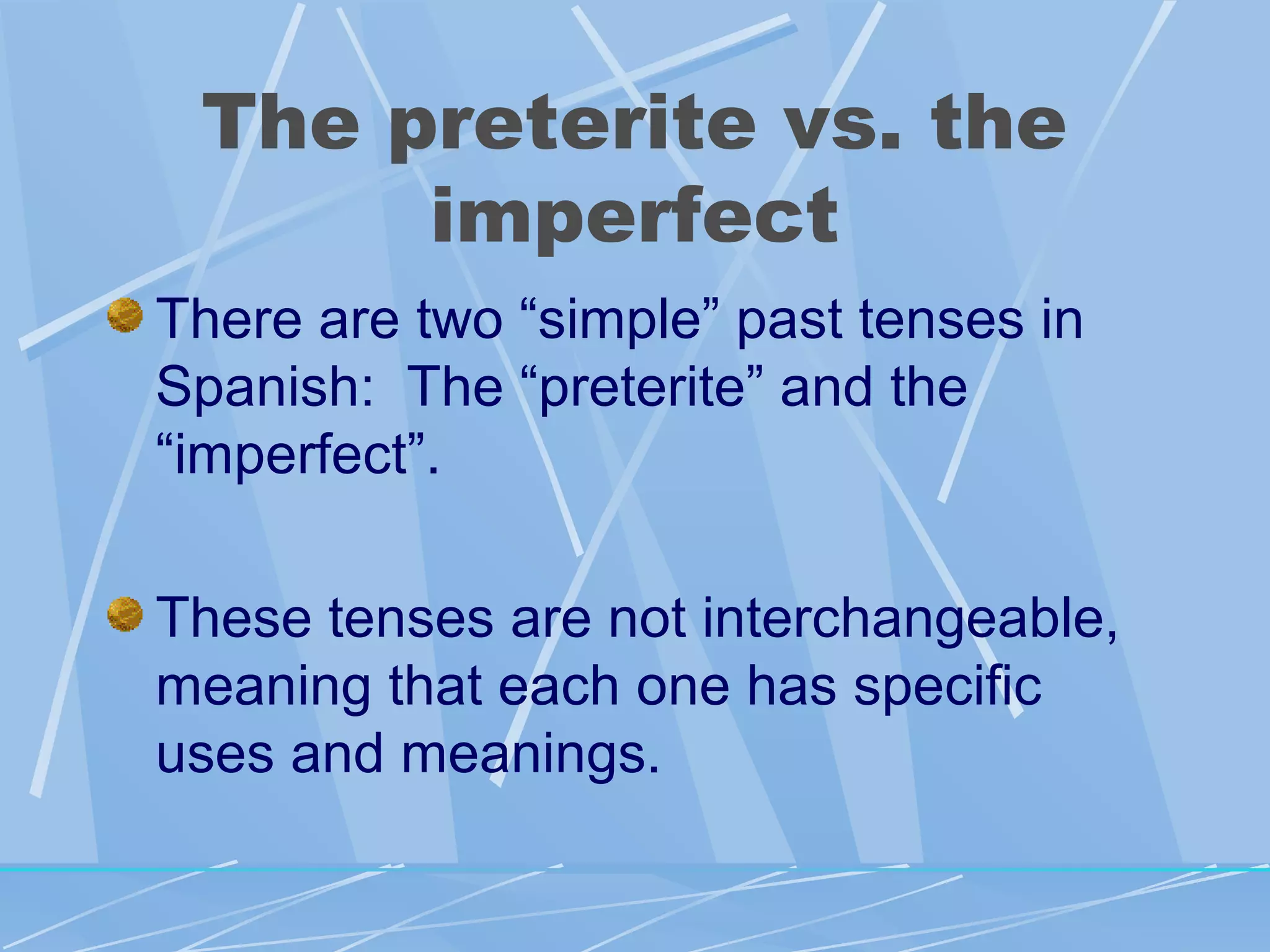 The preterite vs. the imperfect

There are two “simple” past tenses in Spanish:  The “preterite” and the “imperfect”.

These tenses are not interchangeable, meaning that each one has specific uses and meanings.